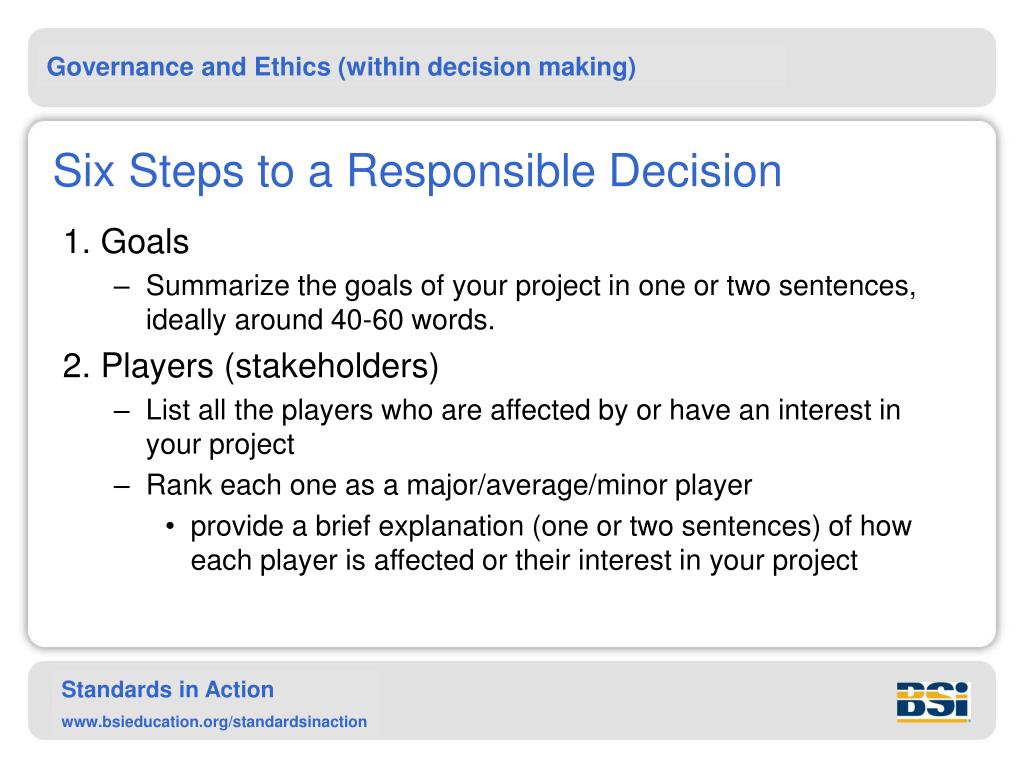 Governance and Ethics (within decision making)

Six Steps to a Responsible Decision

1. Goals

– Summarize the goals of your project in one or two sentences, ideally around 40-60 words.

2. Players (stakeholders)

– List all the players who are affected by or have an interest in your project

– Rank each one as a major/average/minor player

• provide a brief explanation (one or two sentences) of how each player is affected or their interest in your project

Standards in Action

www.bsieducation.org/standardsinaction

BSi